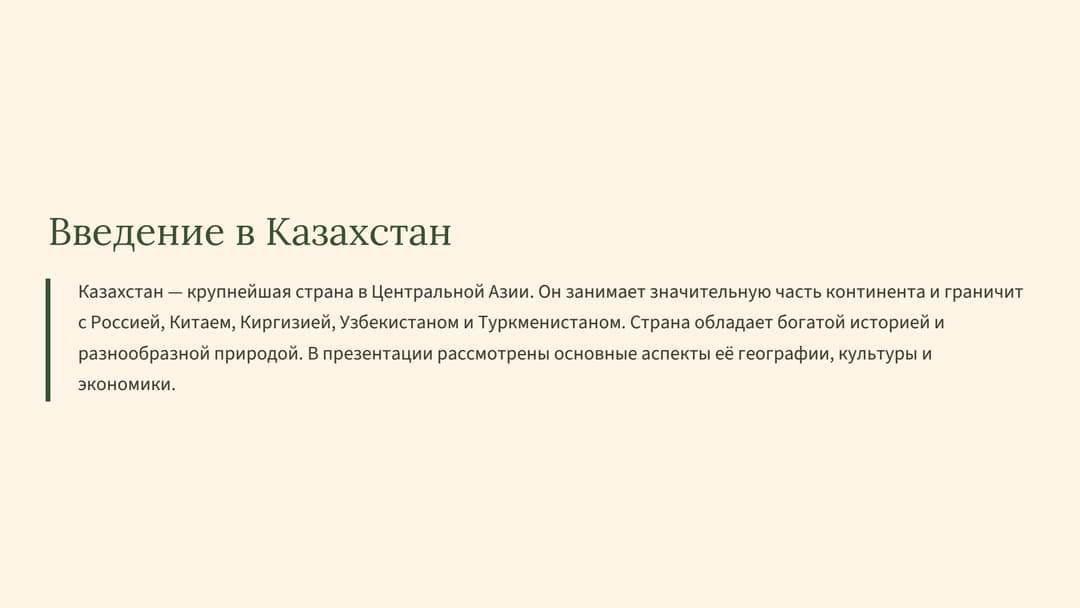 Введение в Казахстан

Казахстан — крупнейшая страна в Центральной Азии. Он занимает значительную часть континента и граничит с Россией, Китаем, Киргизией, Узбекистаном и Туркменистаном. Страна обладает богатой историей и разнообразной природой. В презентации рассмотрены основные аспекты её географии, культуры и экономики.